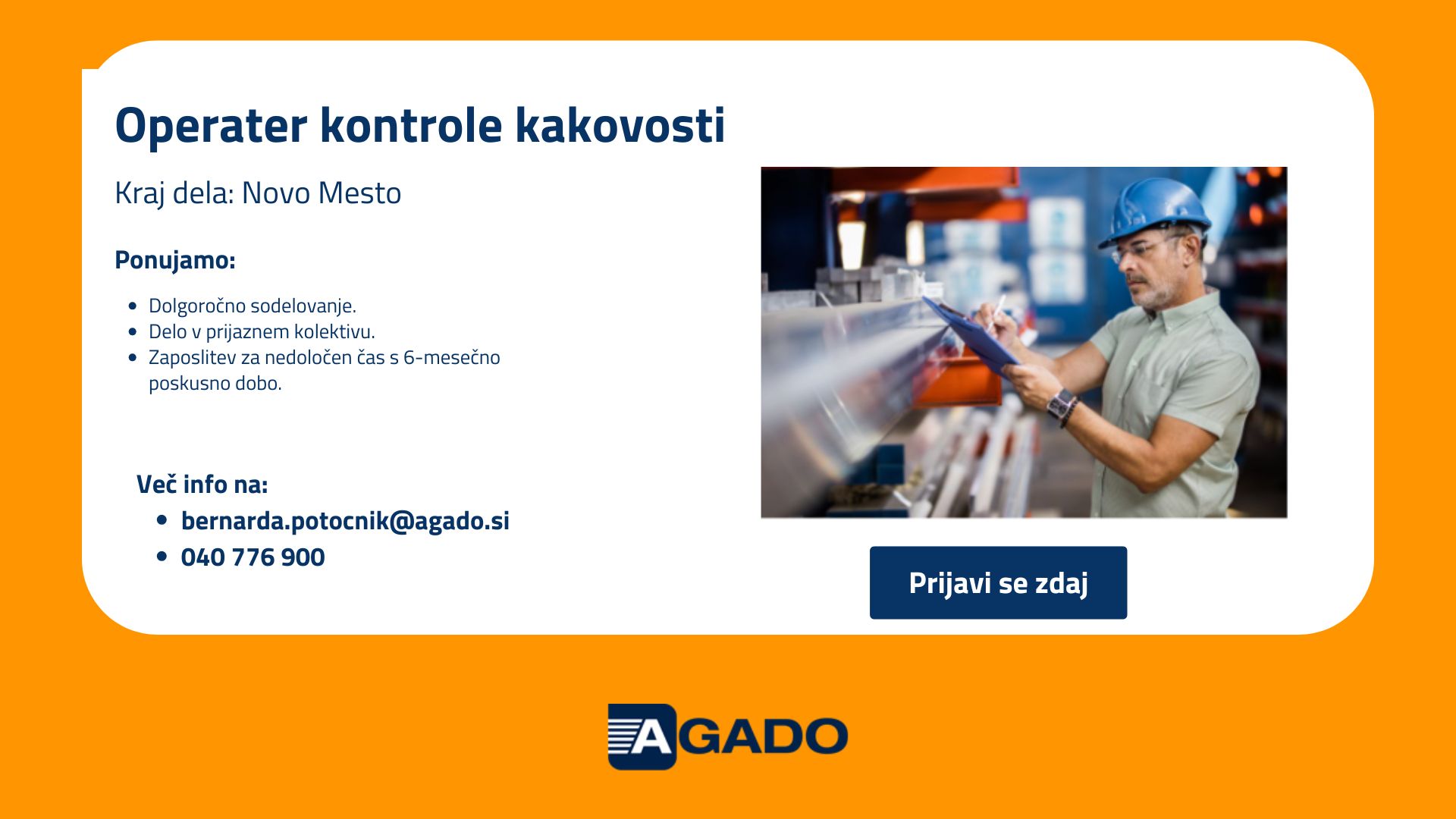 Operater kontrole kakovosti

Kraj dela: Novo Mesto

Ponujamo:

- Dolgoročno sodelovanje.
- Delo v prijaznem kolektivu.
- Zaposlitev za nedoločen čas s 6-mesečno poskusno dobo.

Več info na:

- bernarda.potocnik@agado.si
- 040 776 900

Prijavi se zdaj

AGADO